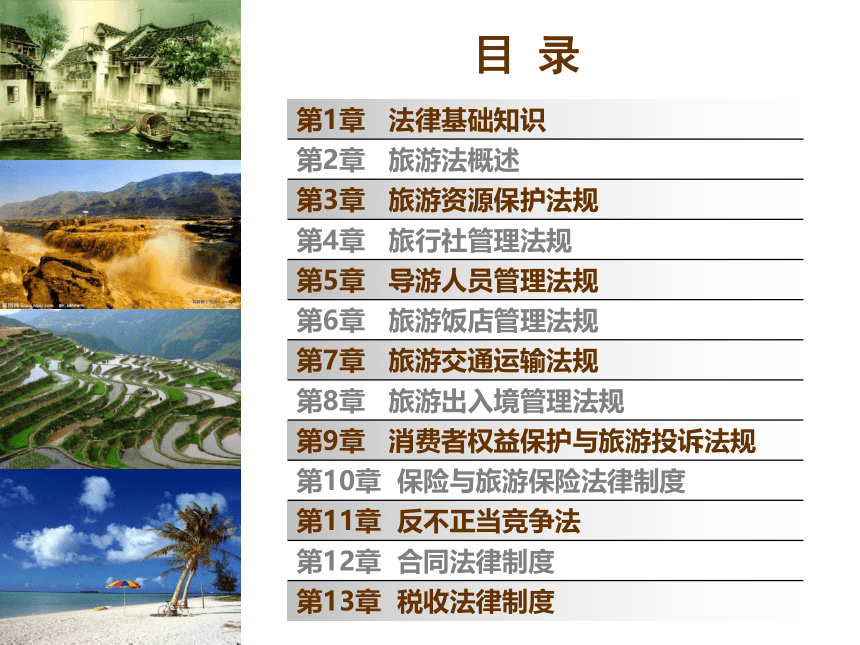 目 录

第1章 法律基础知识

第2章 旅游法概述

第3章 旅游资源保护法规

第4章 旅行社管理法规

第5章 导游人员管理法规

第6章 旅游饭店管理法规

第7章 旅游交通运输法规

第8章 旅游出入境管理法规

第9章 消费者权益保护与旅游投诉法规

第10章 保险与旅游保险法律制度

第11章 反不正当竞争法

第12章 合同法律制度

第13章 税收法律制度